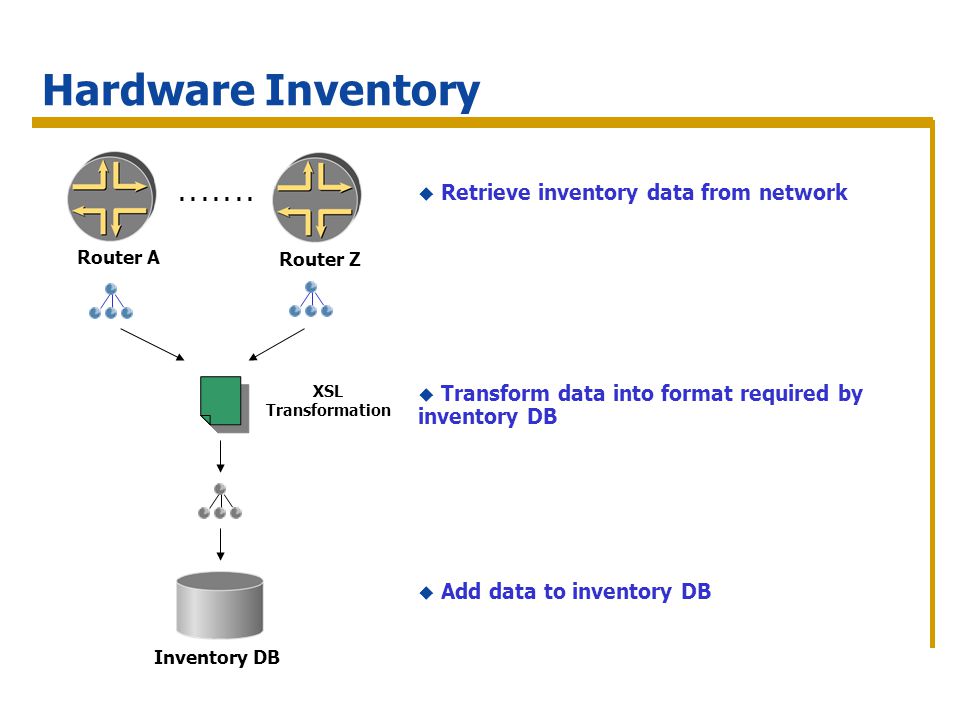 Hardware Inventory

Router A .......

Router Z

XSL Transformation

Inventory DB

◆ Retrieve inventory data from network

◆ Transform data into format required by inventory DB

◆ Add data to inventory DB